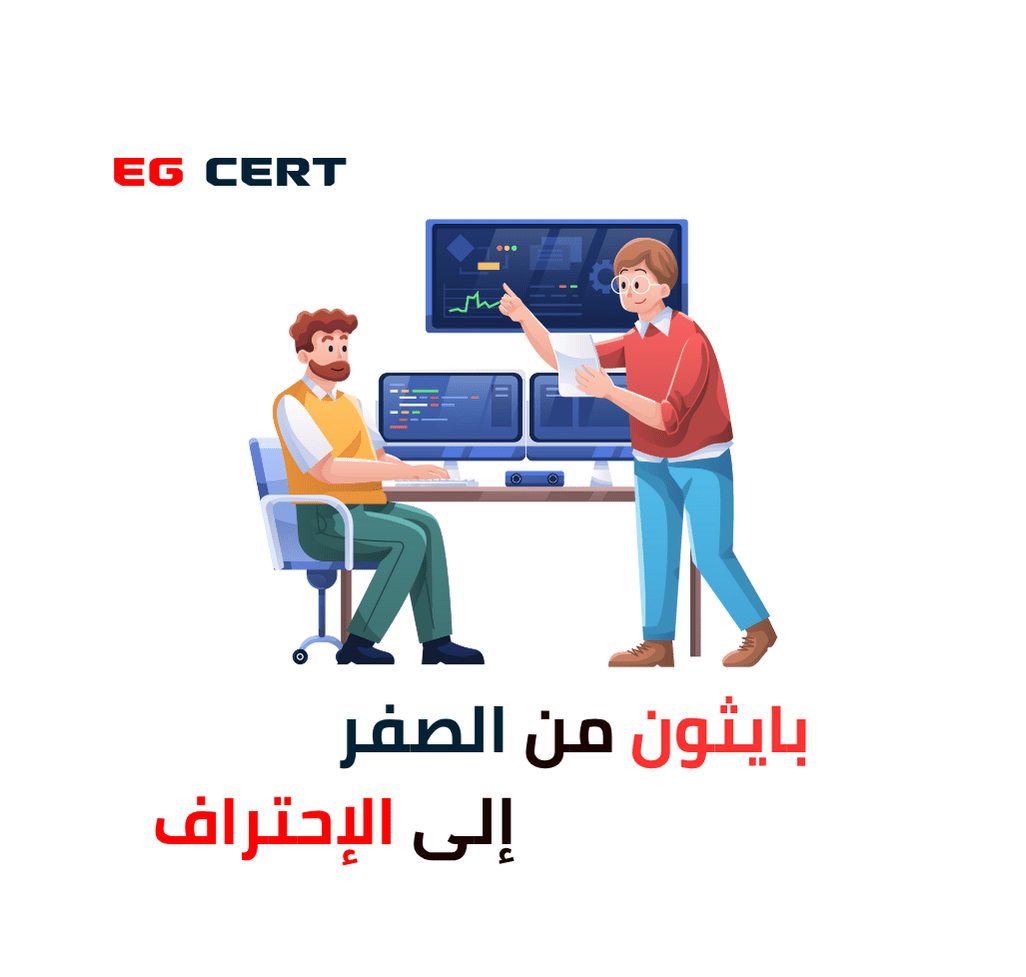 EG CERT

بايثون من الصفر

إلى الإحتراف